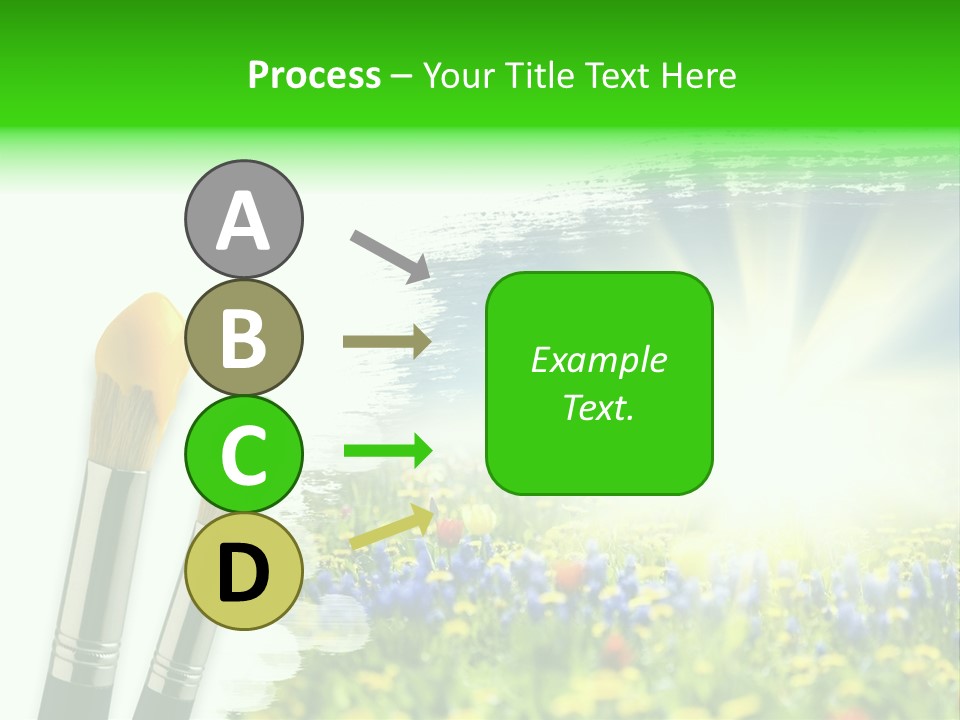 Process – Your Title Text Here

A

B

C

D

Example Text.